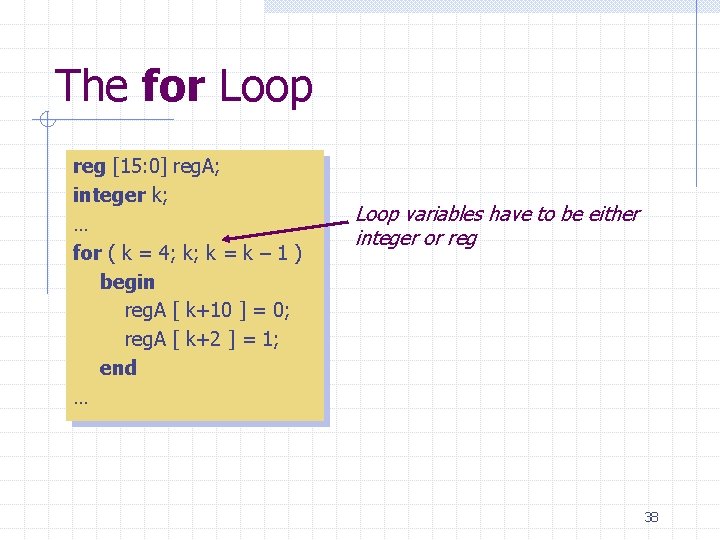 The for Loop

reg [15:0] regA;
integer k;
…
for ( k = 4; k; k = k – 1 )
begin
regA [ k+10 ] = 0;
regA [ k+2 ] = 1;
end
…

Loop variables have to be either integer or reg

38